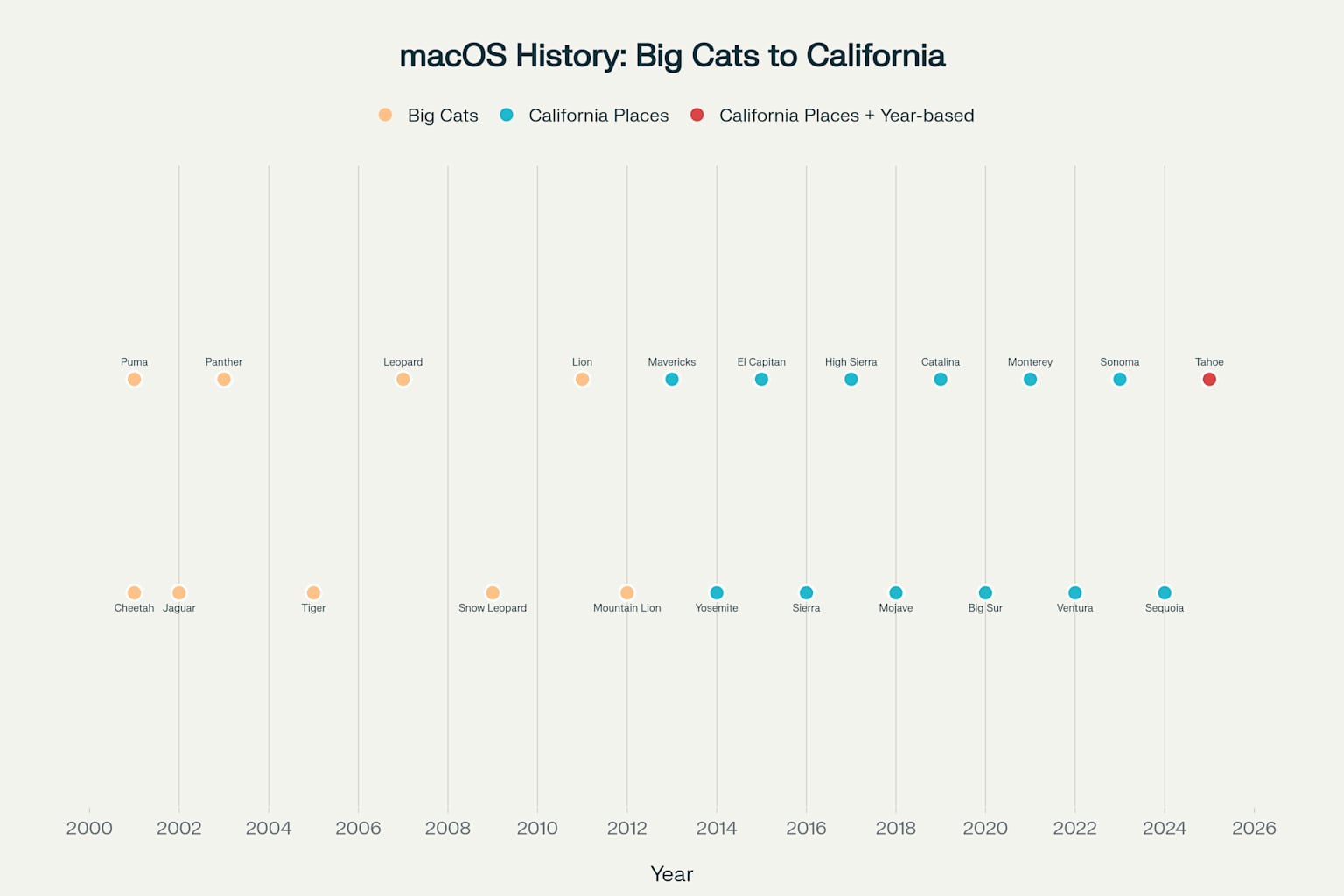 macOS History: Big Cats to California

Big Cats California Places California Places + Year-based

Puma Panther Leopard Lion Mavericks El Capitan High Sierra Catalina Monterey Sonoma Tahoe

Cheetah Jaguar Tiger Snow Leopard Mountain Lion Yosemite Sierra Mojave Big Sur Ventura Sequoia

2000 2002 2004 2006 2008 2010 2012 2014 2016 2018 2020 2022 2024 2026

Year